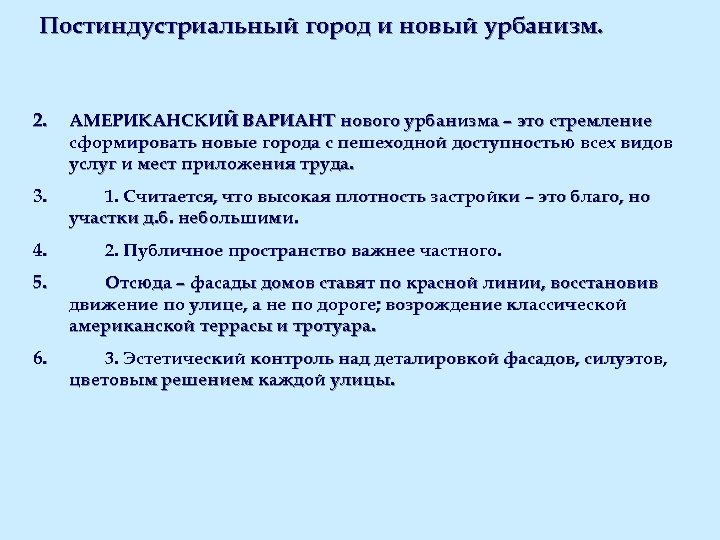 Постиндустриальный город и новый урбанизм.

2. АМЕРИКАНСКИЙ ВАРИАНТ нового урбанизма – это стремление сформировать новые города с пешеходной доступностью всех видов услуг и мест приложения труда.

3. 1. Считается, что высокая плотность застройки – это благо, но участки д.б. небольшими.

4. 2. Публичное пространство важнее частного.

5. Отсюда – фасады домов ставят по красной линии, восстановив движение по улице, а не по дороге; возрождение классической американской террасы и тротуара.

6. 3. Эстетический контроль над деталировкой фасадов, силуэтов, цветовым решением каждой улицы.